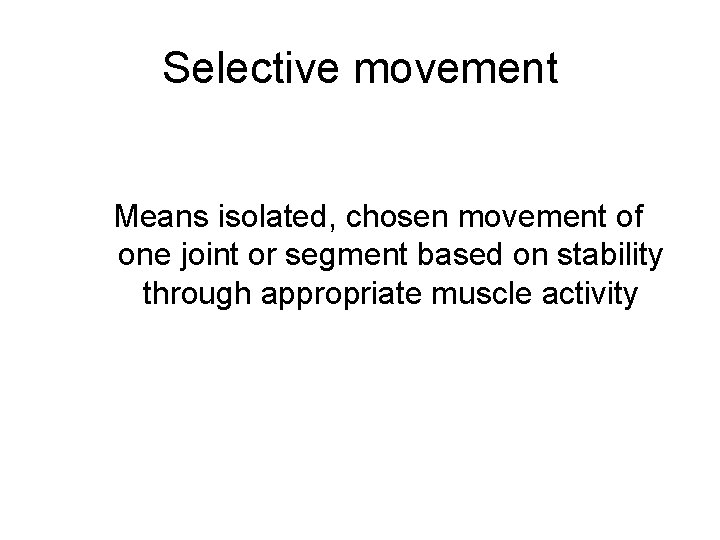 Selective movement

Means isolated, chosen movement of one joint or segment based on stability through appropriate muscle activity